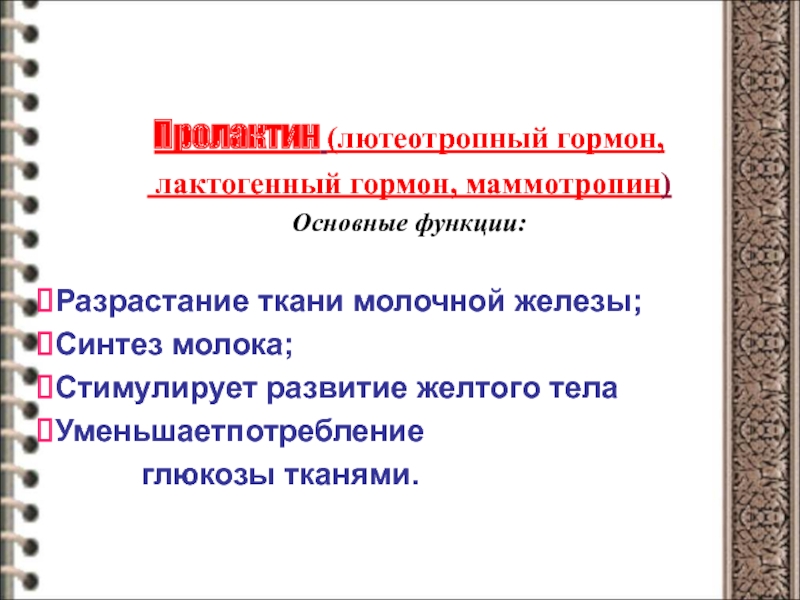 Пролактин (лютеотропный гормон,
лактогенный гормон, маммотропин)
Основные функции:

Разрастание ткани молочной железы;
Синтез молока;
Стимулирует развитие желтого тела
Уменьшаетпотребление глюкозы тканями.